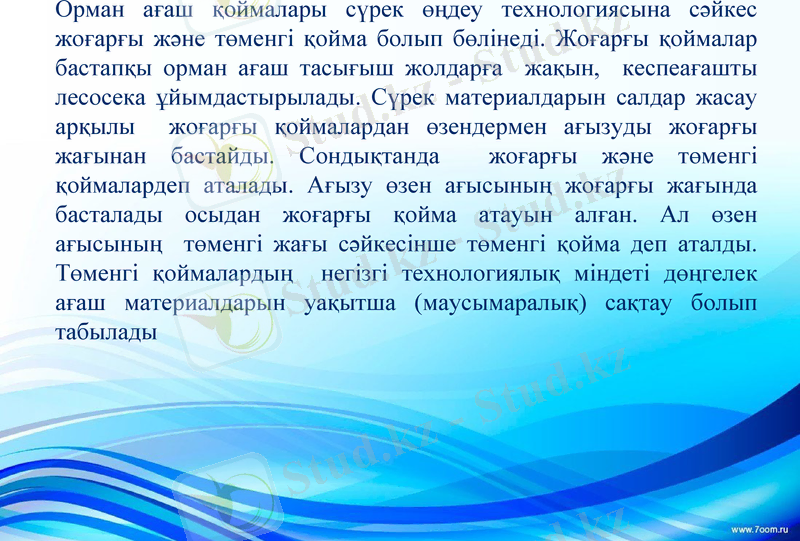 Орман ағаш қоймалары сүрек өңдеу технологиясына сәйкес жоғарғы және төменгі қойма болып бөлінеді. Жоғарғы қоймалар бастапқы орман ағаш тасығыш жолдарға жақын, кеспеағашты лесосека ұйымдастырылады. Сүрек материалдарын салдар жасау арқылы жоғарғы қоймалардан өзендермен ағызуды жоғарғы жағынан бастайды. Сондықтанда жоғарғы және төменгі қоймалардеп аталады. Ағызу өзен ағысының жоғарғы жағында басталады осыдан жоғарғы қойма атауын алған. Ал өзен ағысының төменгі жағы сәйкесінше төменгі қойма деп аталды. Төменгі қоймалардың негізгі технологиялық міндеті дөңгелек ағаш материалдарын уақытша (маусымаралық) сақтау болып табылады

Stud.kz - Stud.kz
Stud.kz - Stud.kz
Stud.kz - Stud.kz

www.7oom.ru